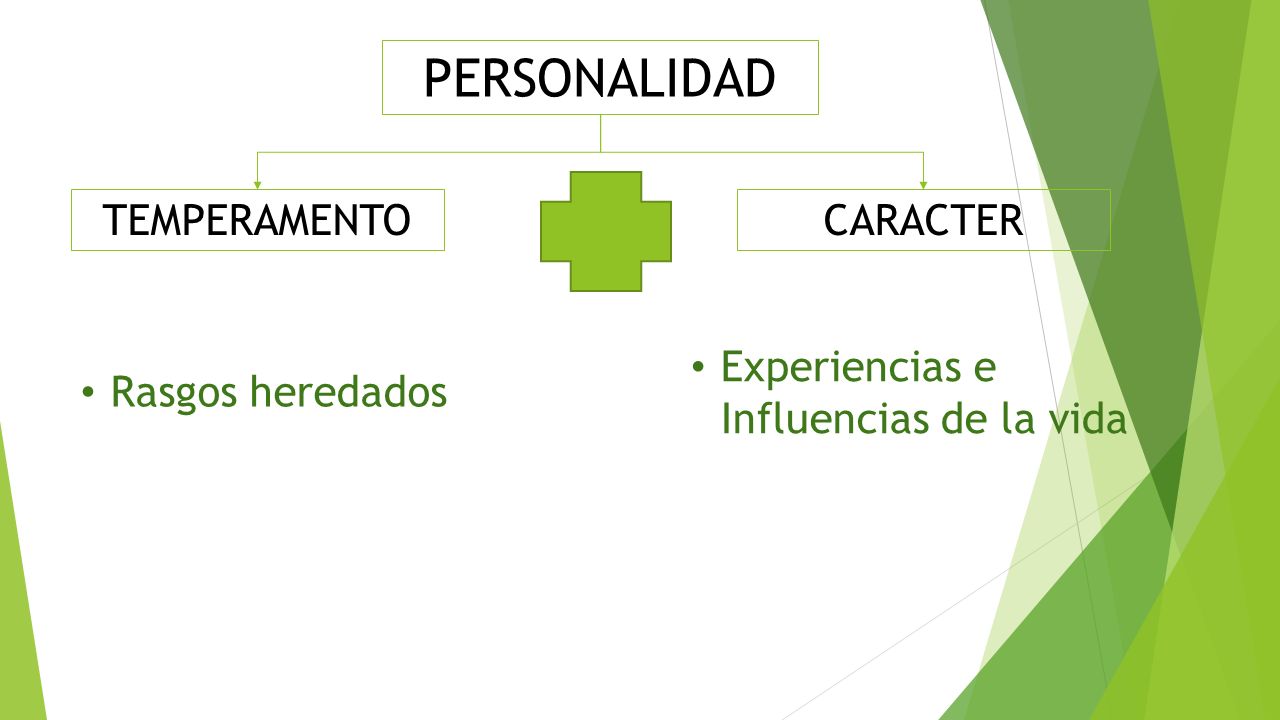 PERSONALIDAD

TEMPERAMENTO

CARACTER

• Rasgos heredados

• Experiencias e Influencias de la vida